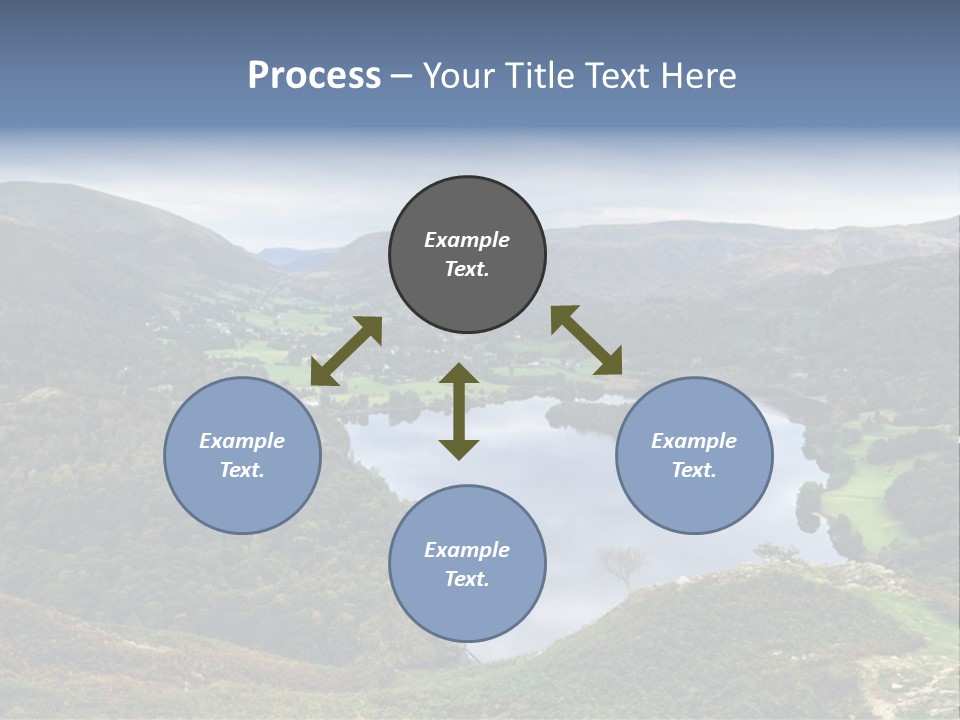 Process – Your Title Text Here

Example Text.

Example Text.

Example Text.

Example Text.